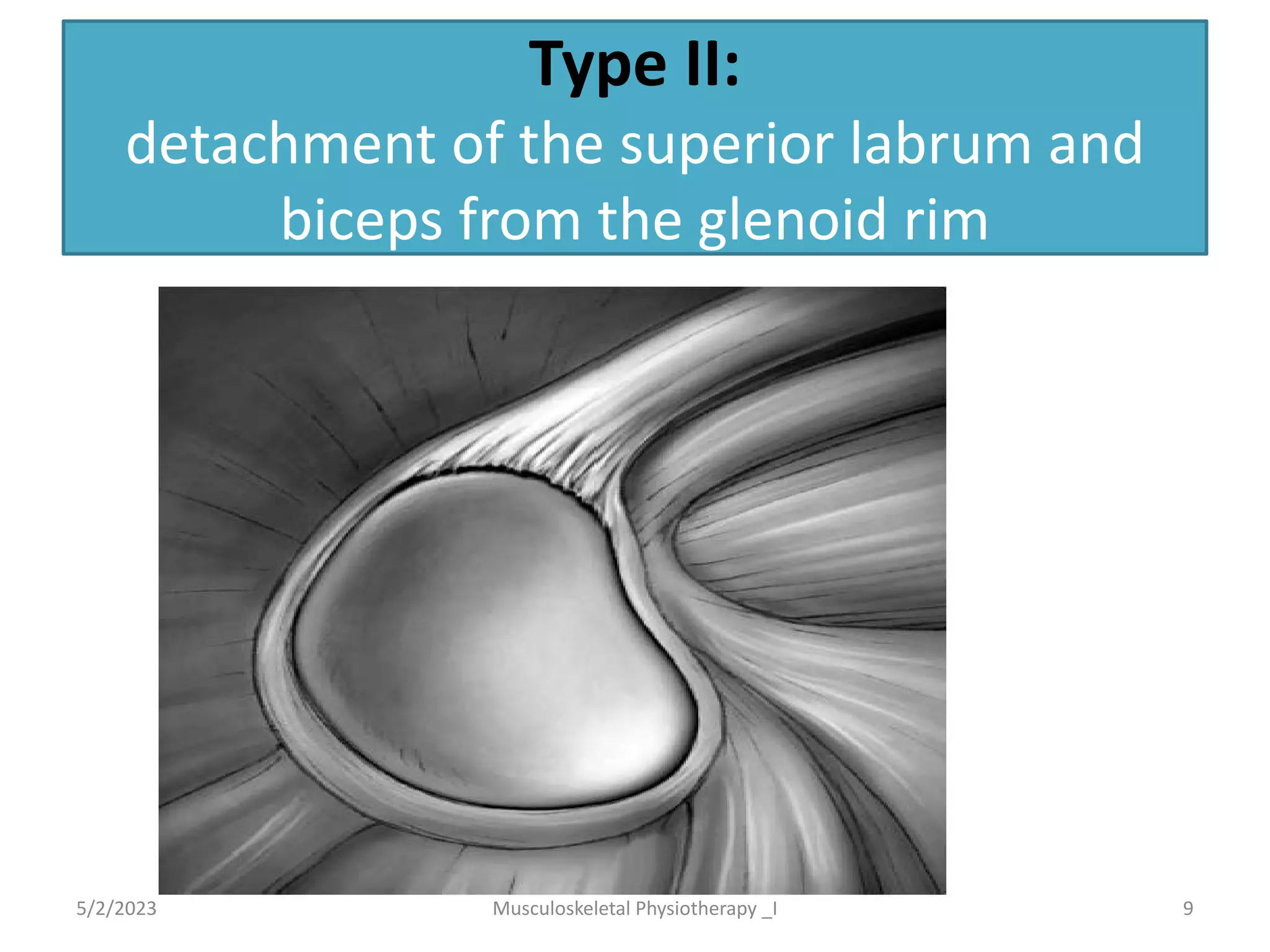 Type II:
detachment of the superior labrum and biceps from the glenoid rim

5/2/2023
Musculoskeletal Physiotherapy _I
9